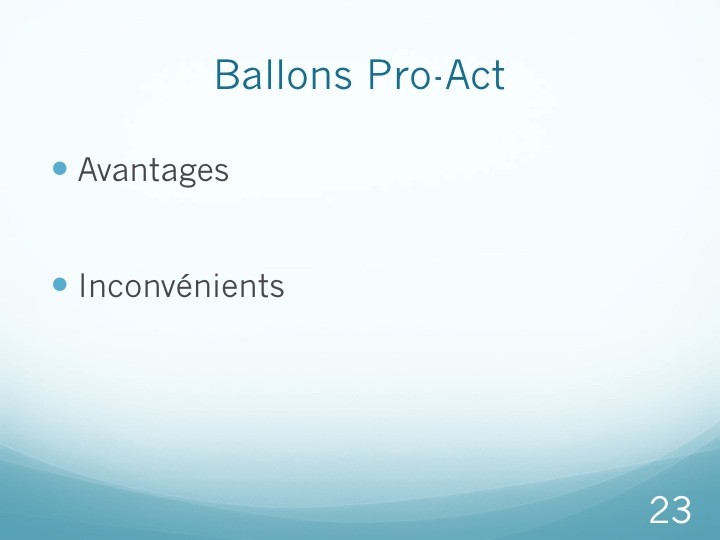 Ballons Pro-Act

• Avantages

• Inconvénients

23